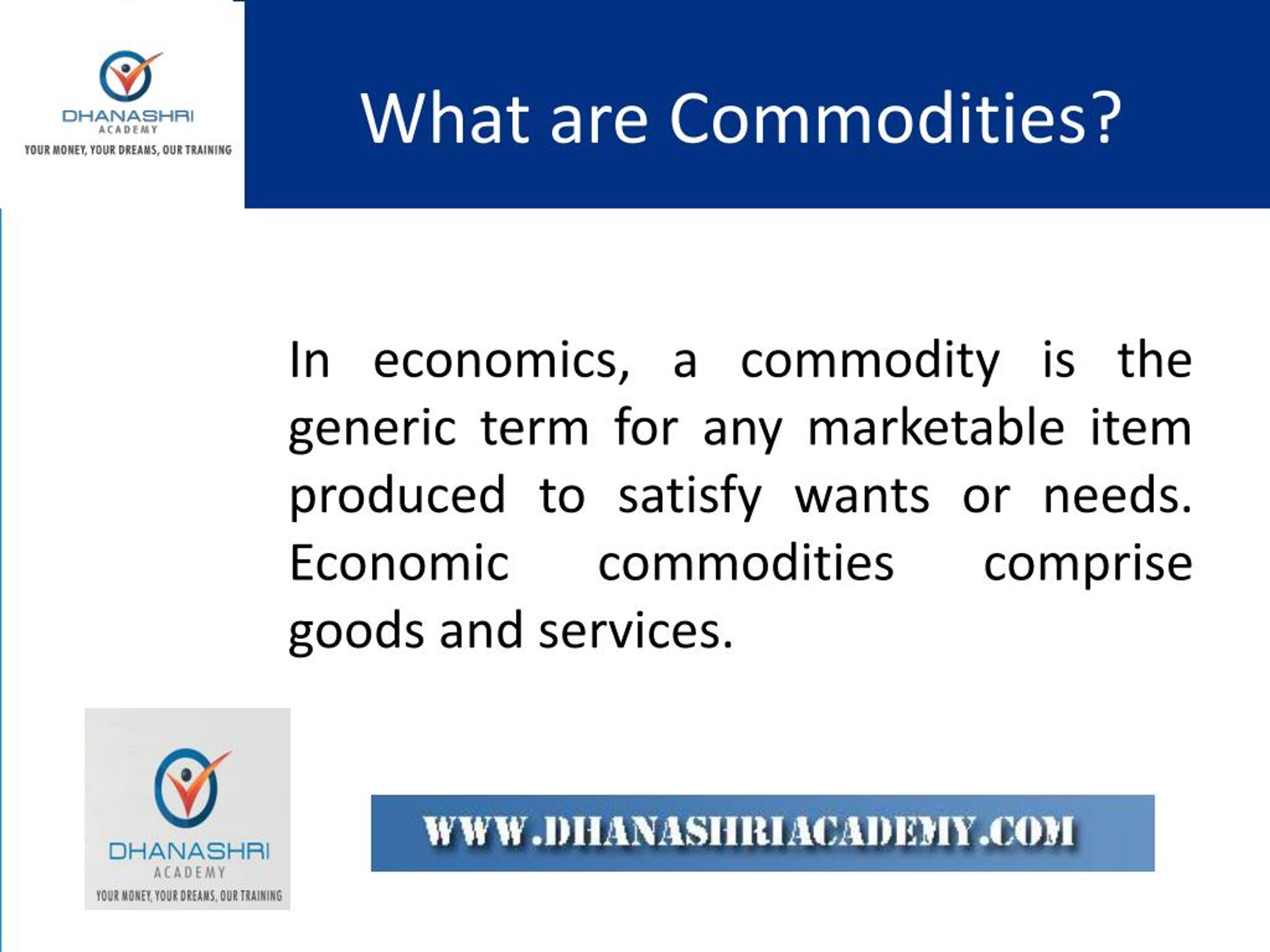 DHANASHRI
ACADEMY
YOUR MONEY, YOUR DREAMS, OUR TRAINING

What are Commodities?

In economics, a commodity is the generic term for any marketable item produced to satisfy wants or needs. Economic commodities comprise goods and services.

DHANASHRI
ACADEMY
YOUR MONEY, YOUR DREAMS, OUR TRAINING

WWW.DHANASHRIACADEMY.COM